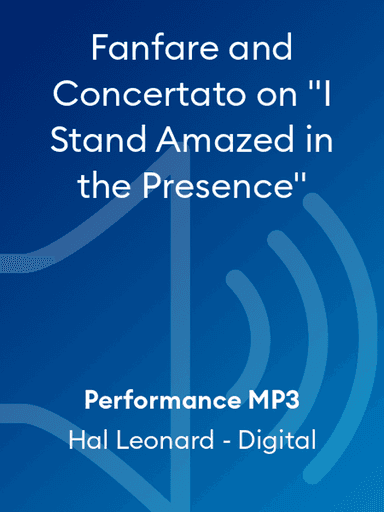 Fanfare and Concertato on "I Stand Amazed in the Presence"

Performance MP3

Hal Leonard - Digital